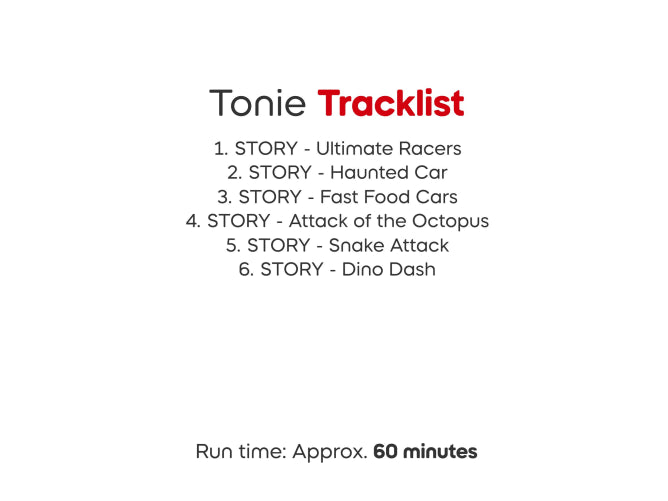 Tonie Tracklist

1. STORY - Ultimate Racers
2. STORY - Haunted Car
3. STORY - Fast Food Cars
4. STORY - Attack of the Octopus
5. STORY - Snake Attack
6. STORY - Dino Dash

Run time: Approx. 60 minutes